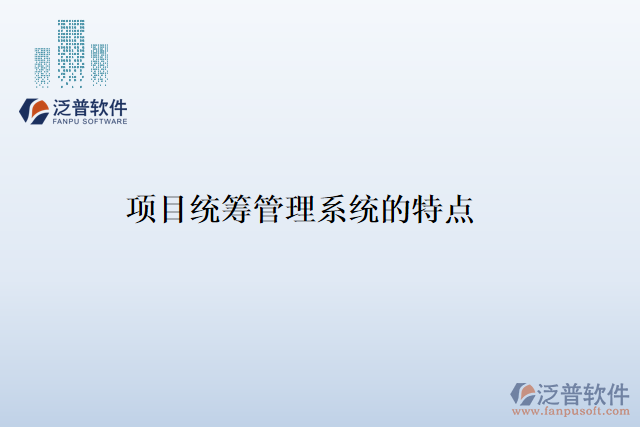 泛普软件
FANPU SOFTWARE

项目统筹管理系统的特点

泛普软件
www.fanpusoft.com